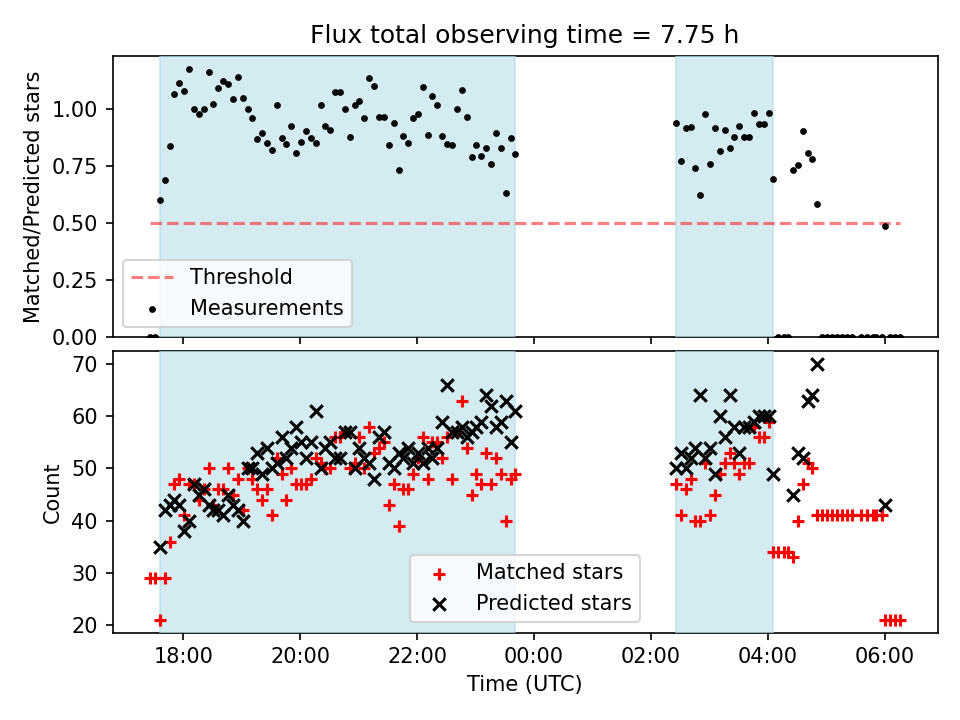 Flux total observing time = 7.75 h

Matched/Predicted stars

1.00
0.75
0.50
0.25
0.00

Threshold
Measurements

Count

70
60
50
40
30
20

Matched stars
Predicted stars

18:00
20:00
22:00
00:00
02:00
04:00
06:00

Time (UTC)